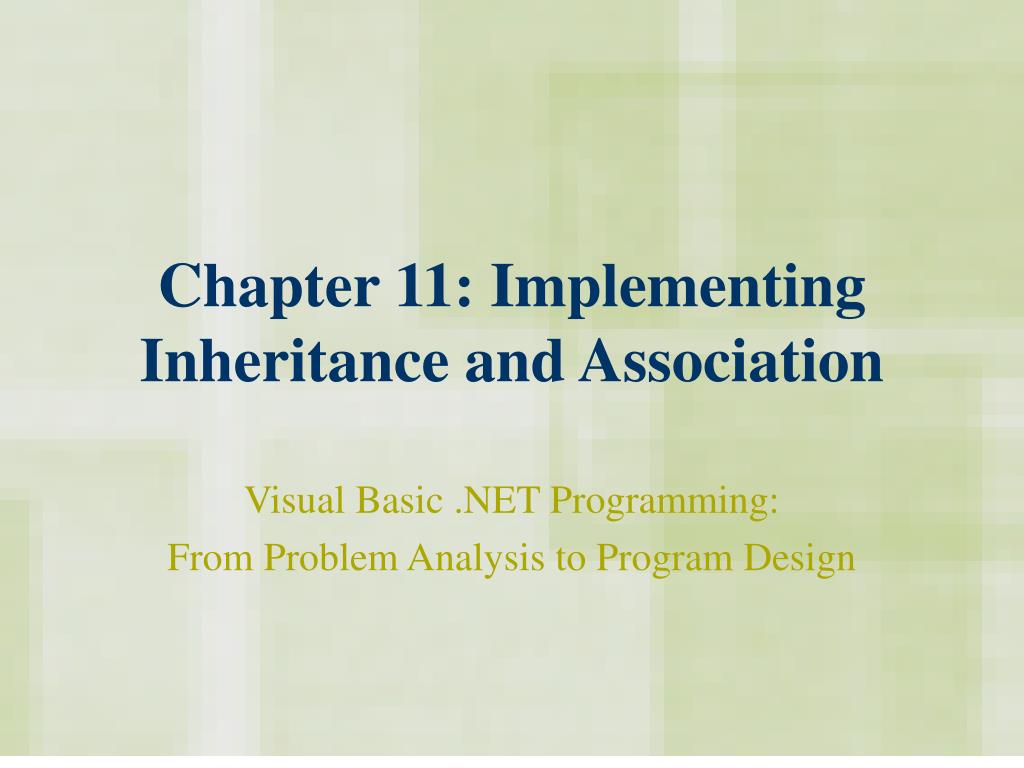 Chapter 11: Implementing Inheritance and Association

Visual Basic .NET Programming:
From Problem Analysis to Program Design